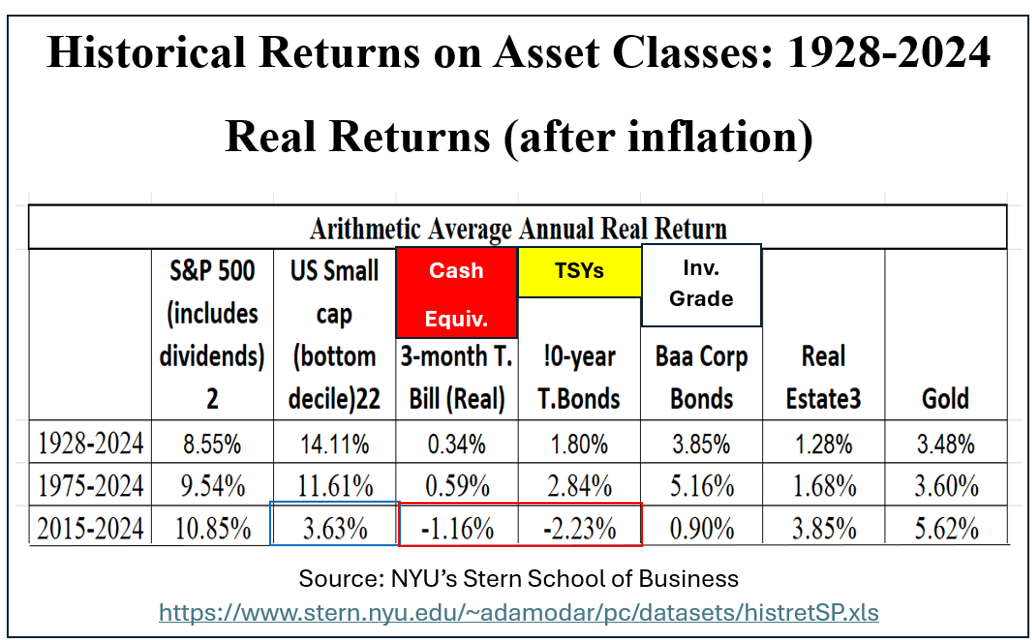 Historical Returns on Asset Classes: 1928-2024

Real Returns (after inflation)

Arithmetic Average Annual Real Return

| | S&P 500 (includes dividends) 2 | US Small cap (bottom decile)22 | Cash Equiv. 3-month T. Bill (Real) | TSYs !0-year T.Bonds | Inv. Grade Baa Corp Bonds | Real Estate3 | Gold |
|---|---|---|---|---|---|---|---|
| 1928-2024 | 8.55% | 14.11% | 0.34% | 1.80% | 3.85% | 1.28% | 3.48% |
| 1975-2024 | 9.54% | 11.61% | 0.59% | 2.84% | 5.16% | 1.68% | 3.60% |
| 2015-2024 | 10.85% | 3.63% | -1.16% | -2.23% | 0.90% | 3.85% | 5.62% |

Source: NYU's Stern School of Business
https://www.stern.nyu.edu/~adamodar/pc/datasets/histretSP.xls